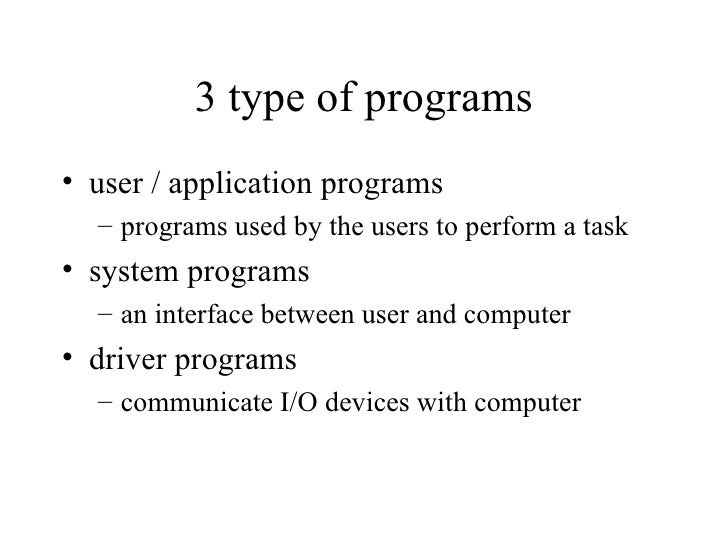 3 type of programs

• user / application programs
– programs used by the users to perform a task
• system programs
– an interface between user and computer
• driver programs
– communicate I/O devices with computer